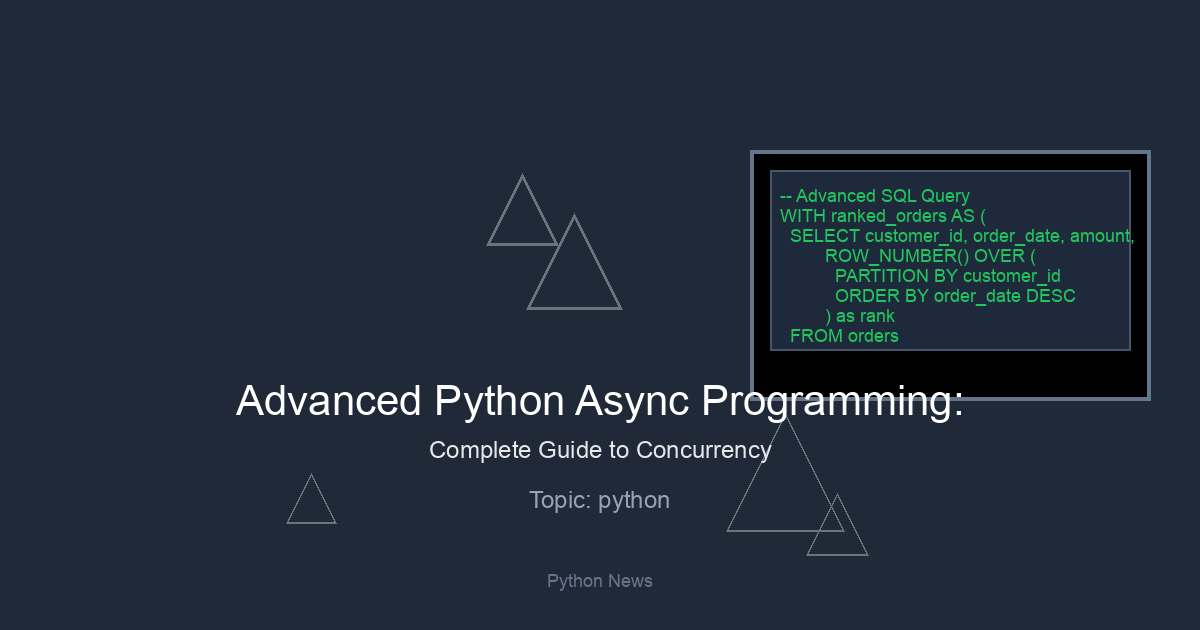 -- Advanced SQL Query
WITH ranked_orders AS (
SELECT customer_id, order_date, amount,
ROW_NUMBER() OVER (
PARTITION BY customer_id
ORDER BY order_date DESC
) as rank
FROM orders

Advanced Python Async Programming:

Complete Guide to Concurrency

Topic: python

Python News